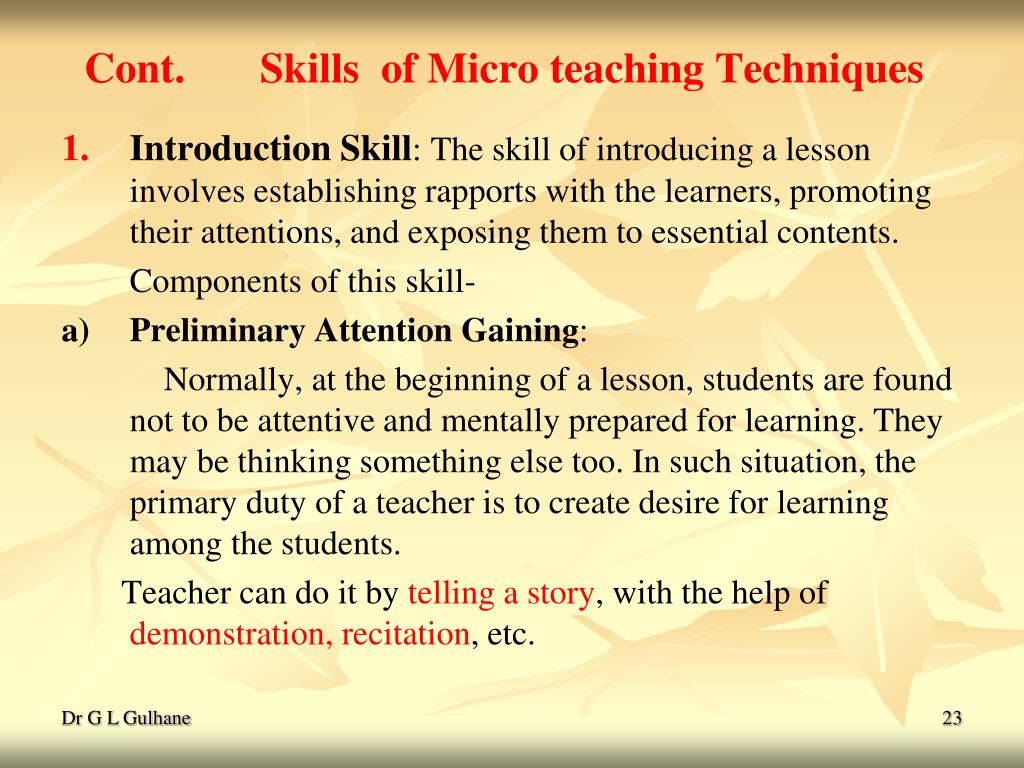 Cont. Skills of Micro teaching Techniques

1. Introduction Skill: The skill of introducing a lesson involves establishing rapports with the learners, promoting their attentions, and exposing them to essential contents.

Components of this skill-

a) Preliminary Attention Gaining:

Normally, at the beginning of a lesson, students are found not to be attentive and mentally prepared for learning. They may be thinking something else too. In such situation, the primary duty of a teacher is to create desire for learning among the students.

Teacher can do it by telling a story, with the help of demonstration, recitation, etc.

Dr G L Gulhane

23